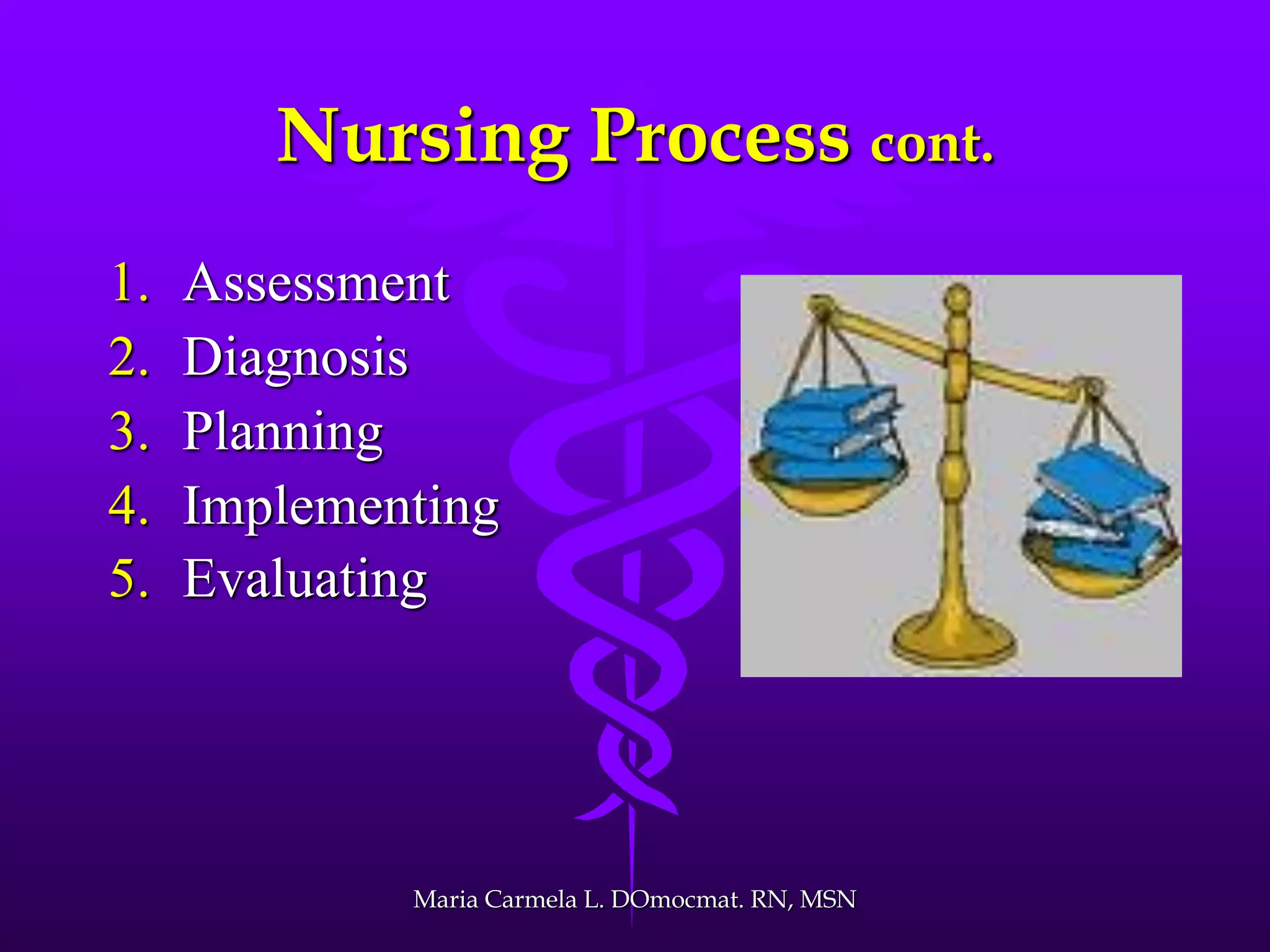 Nursing Process cont.

1. Assessment
2. Diagnosis
3. Planning
4. Implementing
5. Evaluating

Maria Carmela L. DOmocmat. RN, MSN